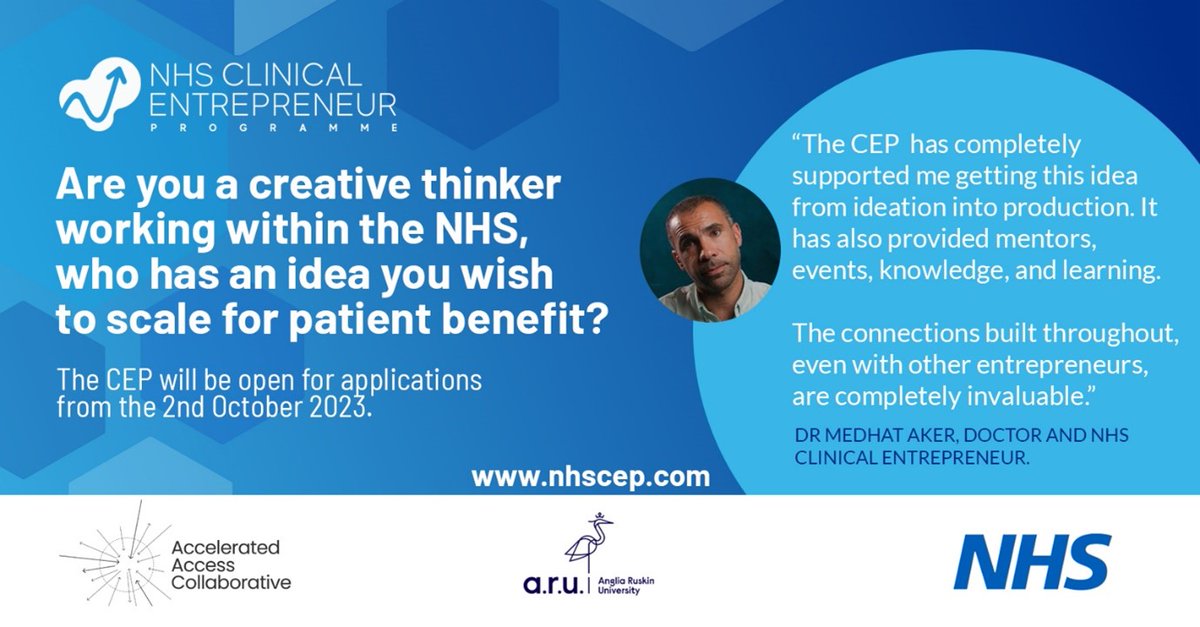 NHS CLINICAL ENTREPRENEUR PROGRAMME

Are you a creative thinker working within the NHS, who has an idea you wish to scale for patient benefit?

The CEP will be open for applications from the 2nd October 2023.

www.nhscep.com

"The CEP has completely supported me getting this idea from ideation into production. It has also provided mentors, events, knowledge, and learning.

The connections built throughout, even with other entrepreneurs, are completely invaluable."

DR MEDHAT AKER, DOCTOR AND NHS CLINICAL ENTREPRENEUR.

Accelerated Access Collaborative

a.r.u. Anglia Ruskin University

NHS